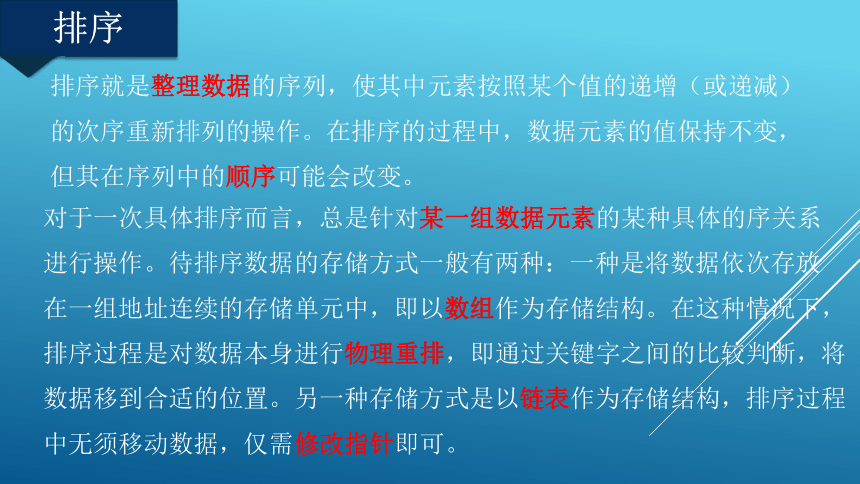 排序

排序就是整理数据的序列，使其中元素按照某个值的递增（或递减）的次序重新排列的操作。在排序的过程中，数据元素的值保持不变，但其在序列中的顺序可能会改变。

对于一次具体排序而言，总是针对某一组数据元素的某种具体的序关系进行操作。待排序数据的存储方式一般有两种：一种是将数据依次存放在一组地址连续的存储单元中，即以数组作为存储结构。在这种情况下，排序过程是对数据本身进行物理重排，即通过关键字之间的比较判断，将数据移到合适的位置。另一种存储方式是以链表作为存储结构，排序过程中无须移动数据，仅需修改指针即可。